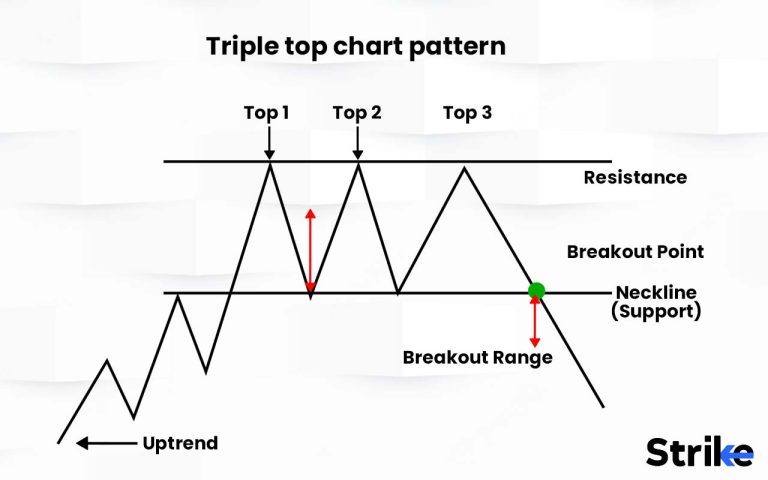 Triple top chart pattern

Top 1
Top 2
Top 3

Resistance

Breakout Point

Neckline
(Support)

Breakout Range

Uptrend

Strike